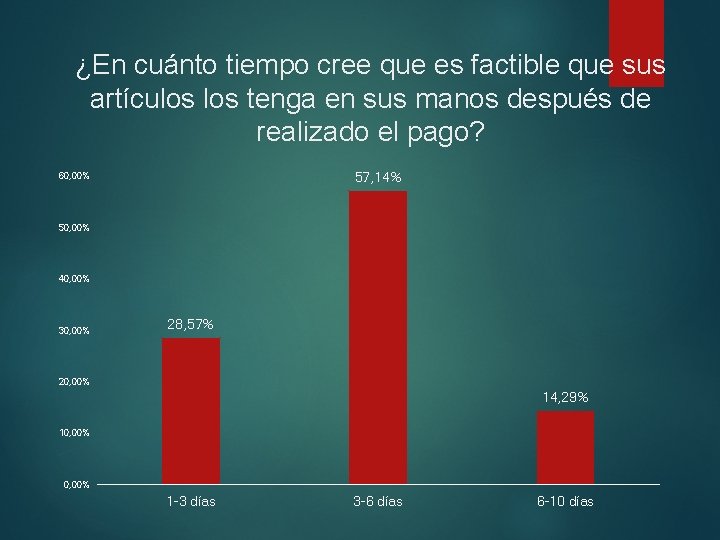 ¿En cuánto tiempo cree que es factible que sus artículos los tenga en sus manos después de realizado el pago?

60,00%
50,00%
40,00%
30,00%
20,00%
10,00%
0,00%

28,57%
57,14%
14,29%

1-3 días
3-6 días
6-10 días